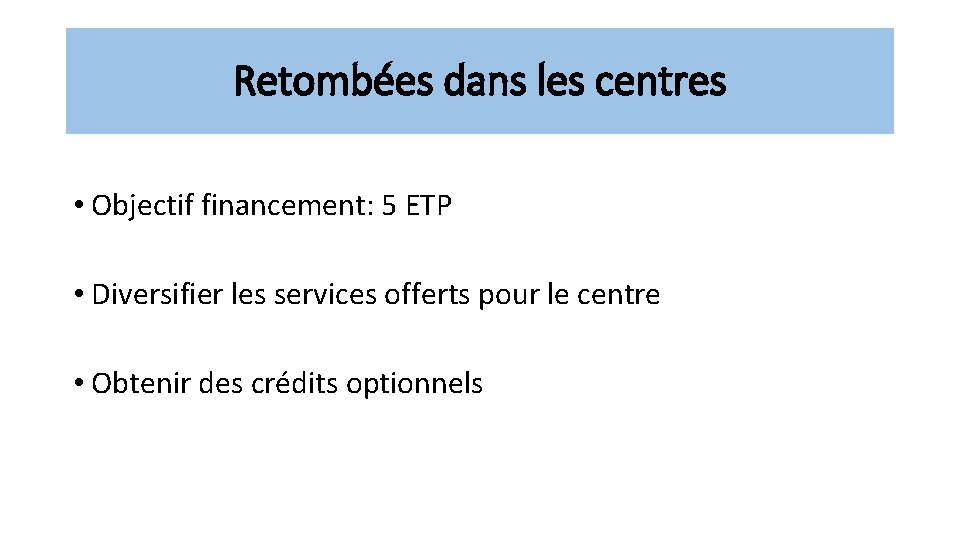 Retombées dans les centres

• Objectif financement: 5 ETP

• Diversifier les services offerts pour le centre

• Obtenir des crédits optionnels